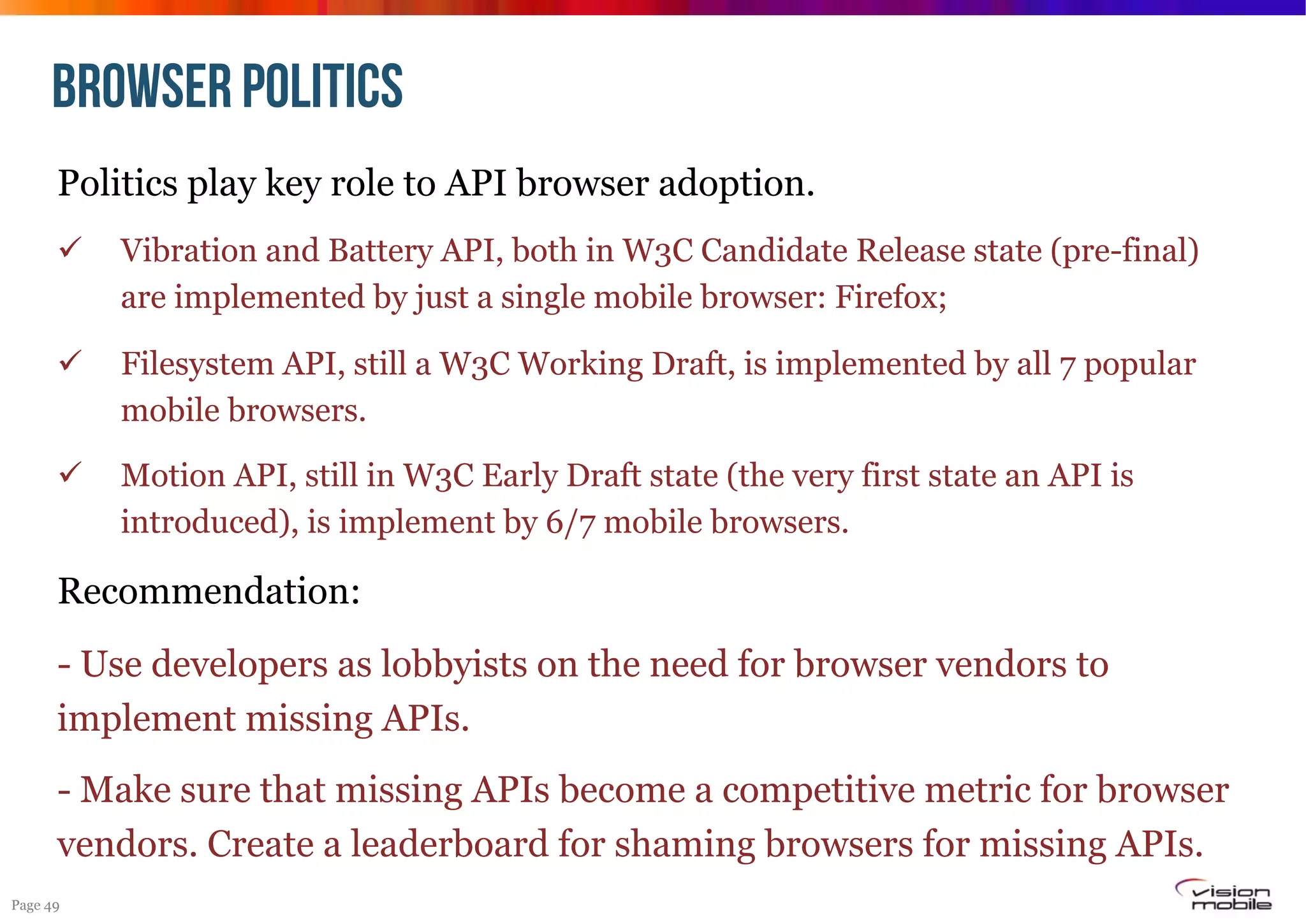 BROWSER POLITICS

Politics play key role to API browser adoption.

✓ Vibration and Battery API, both in W3C Candidate Release state (pre-final) are implemented by just a single mobile browser: Firefox;

✓ Filesystem API, still a W3C Working Draft, is implemented by all 7 popular mobile browsers.

✓ Motion API, still in W3C Early Draft state (the very first state an API is introduced), is implement by 6/7 mobile browsers.

Recommendation:

- Use developers as lobbyists on the need for browser vendors to implement missing APIs.

- Make sure that missing APIs become a competitive metric for browser vendors. Create a leaderboard for shaming browsers for missing APIs.

Page 49

vision mobile